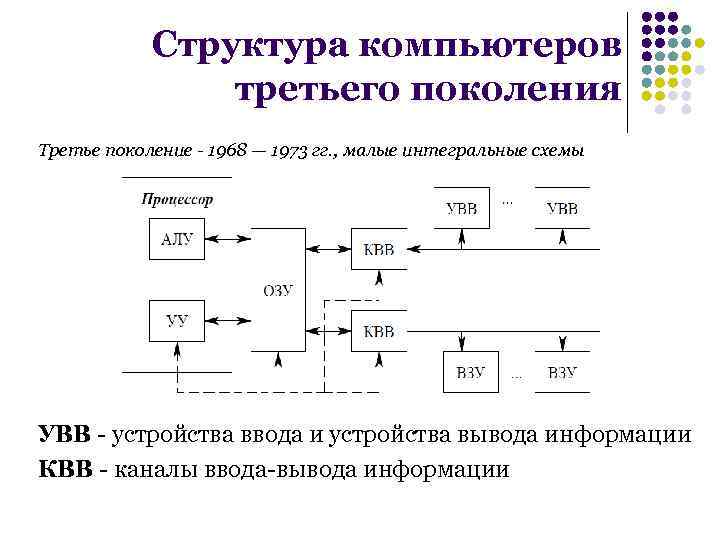 Структура компьютеров третьего поколения

Третье поколение - 1968 — 1973 гг., малые интегральные схемы

Процессор

АЛУ

УУ

ОЗУ

КВВ

КВВ

УВВ

...

УВВ

ВЗУ

...

ВЗУ

УВВ - устройства ввода и устройства вывода информации

КВВ - каналы ввода-вывода информации